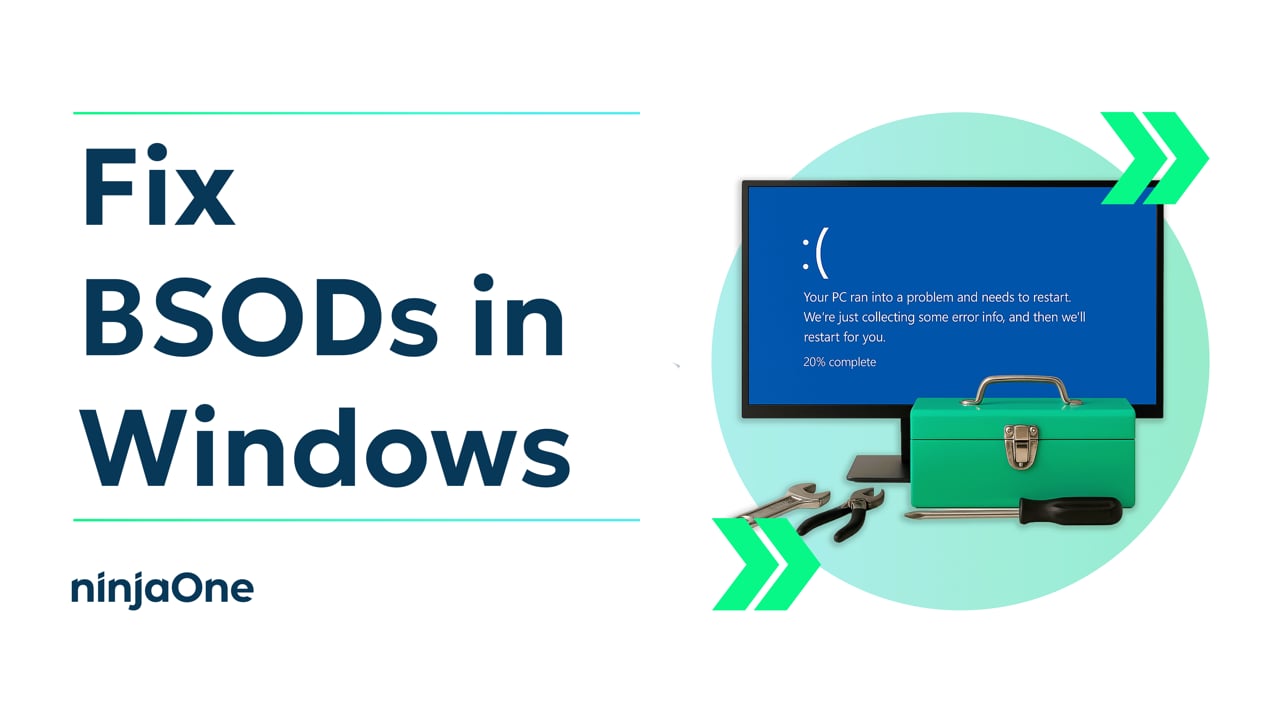 Fix BSODs in Windows

ninjaOne

:(

Your PC ran into a problem and needs to restart. We're just collecting some error info, and then we'll restart for you.

20% complete